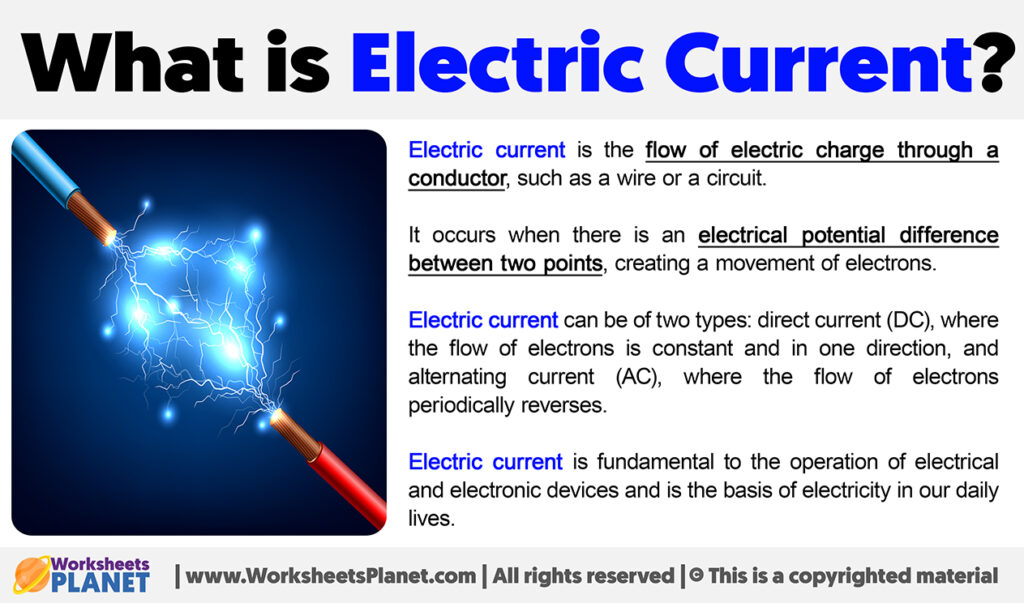 What is Electric Current?

Electric current is the flow of electric charge through a conductor, such as a wire or a circuit.

It occurs when there is an electrical potential difference between two points, creating a movement of electrons.

Electric current can be of two types: direct current (DC), where the flow of electrons is constant and in one direction, and alternating current (AC), where the flow of electrons periodically reverses.

Electric current is fundamental to the operation of electrical and electronic devices and is the basis of electricity in our daily lives.

Worksheets PLANET | www.WorksheetsPlanet.com | All rights reserved | © This is a copyrighted material